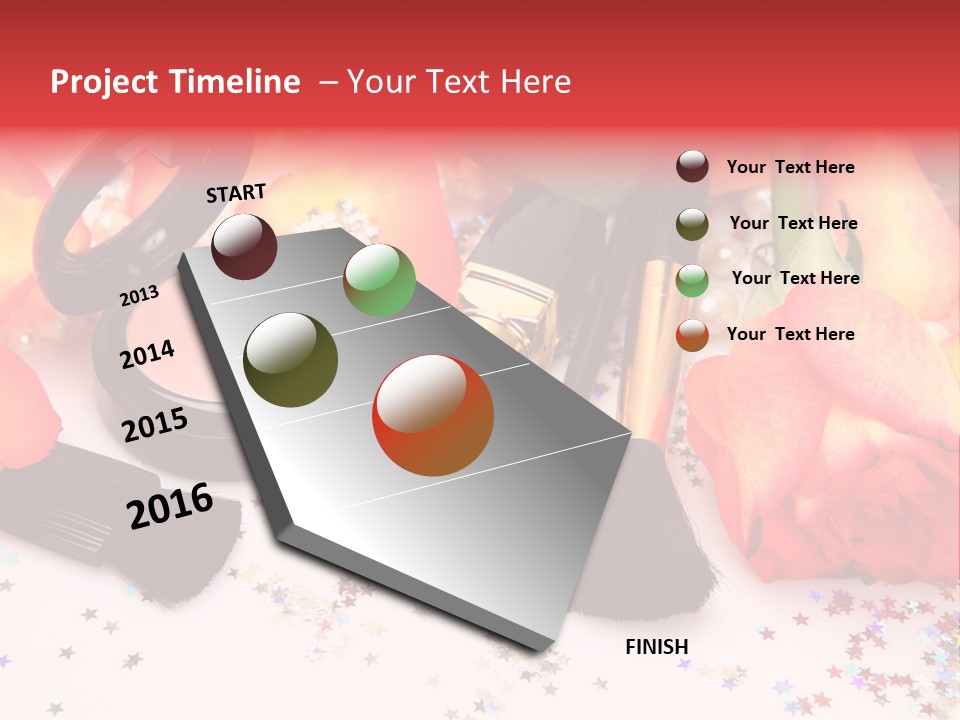 Project Timeline – Your Text Here

START

2013

2014

2015

2016

FINISH

Your Text Here

Your Text Here

Your Text Here

Your Text Here